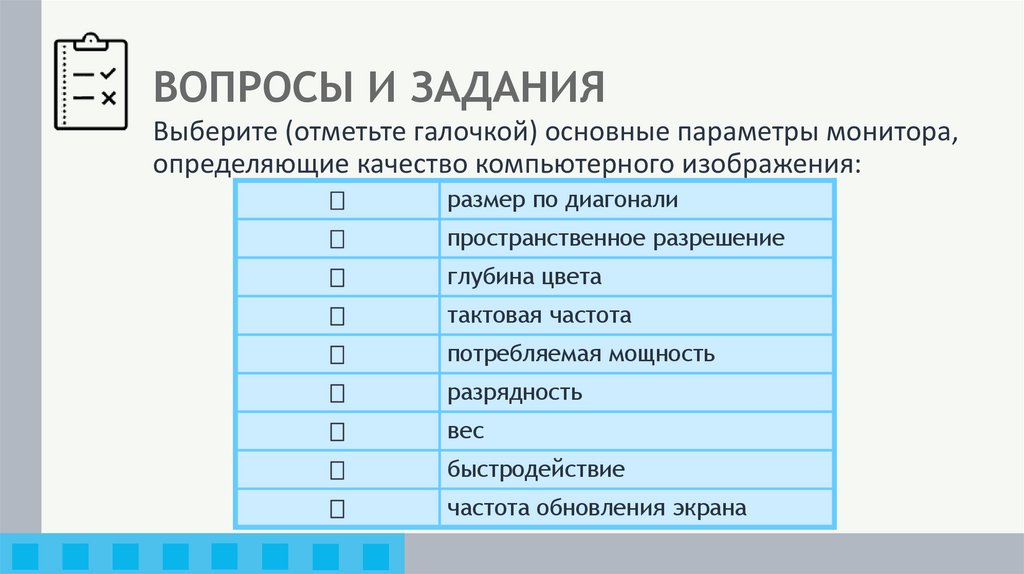 ВОПРОСЫ И ЗАДАНИЯ

Выберите (отметьте галочкой) основные параметры монитора, определяющие качество компьютерного изображения:

| | |
|---|---|
| ☐ | размер по диагонали |
| ☐ | пространственное разрешение |
| ☐ | глубина цвета |
| ☐ | тактовая частота |
| ☐ | потребляемая мощность |
| ☐ | разрядность |
| ☐ | вес |
| ☐ | быстродействие |
| ☐ | частота обновления экрана |